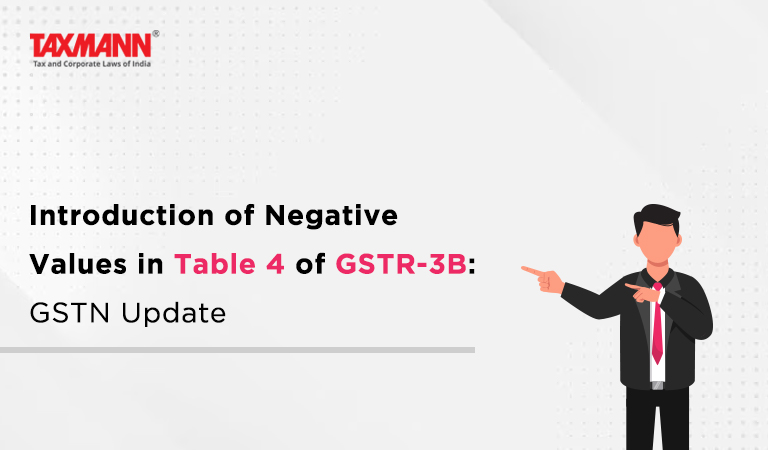 TAXMANN®
Tax and Corporate Laws of India

Introduction of Negative Values in Table 4 of GSTR-3B: GSTN Update